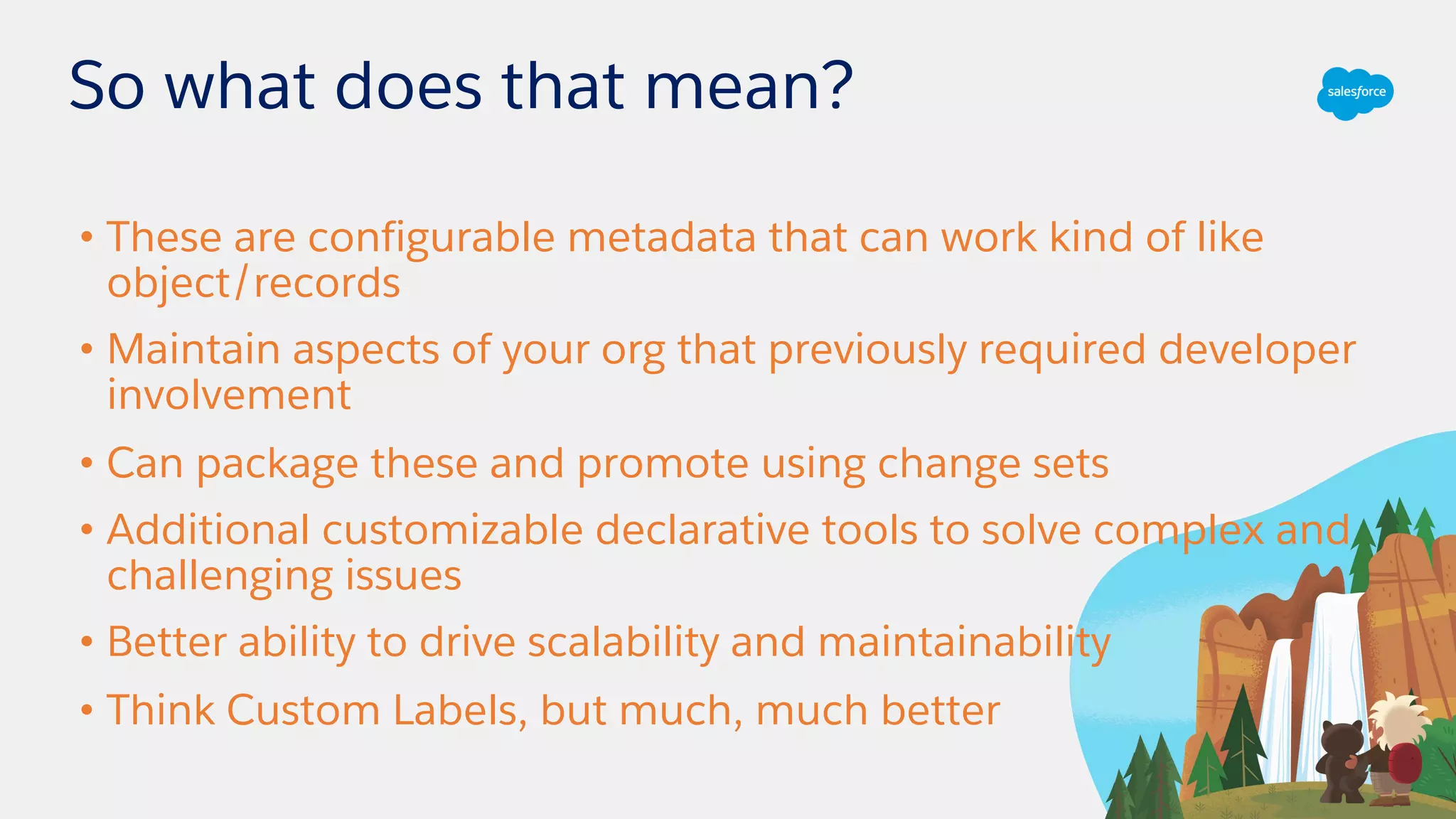 So what does that mean?

salesforce

• These are configurable metadata that can work kind of like object/records

• Maintain aspects of your org that previously required developer involvement

• Can package these and promote using change sets

• Additional customizable declarative tools to solve complex and challenging issues

• Better ability to drive scalability and maintainability

• Think Custom Labels, but much, much better